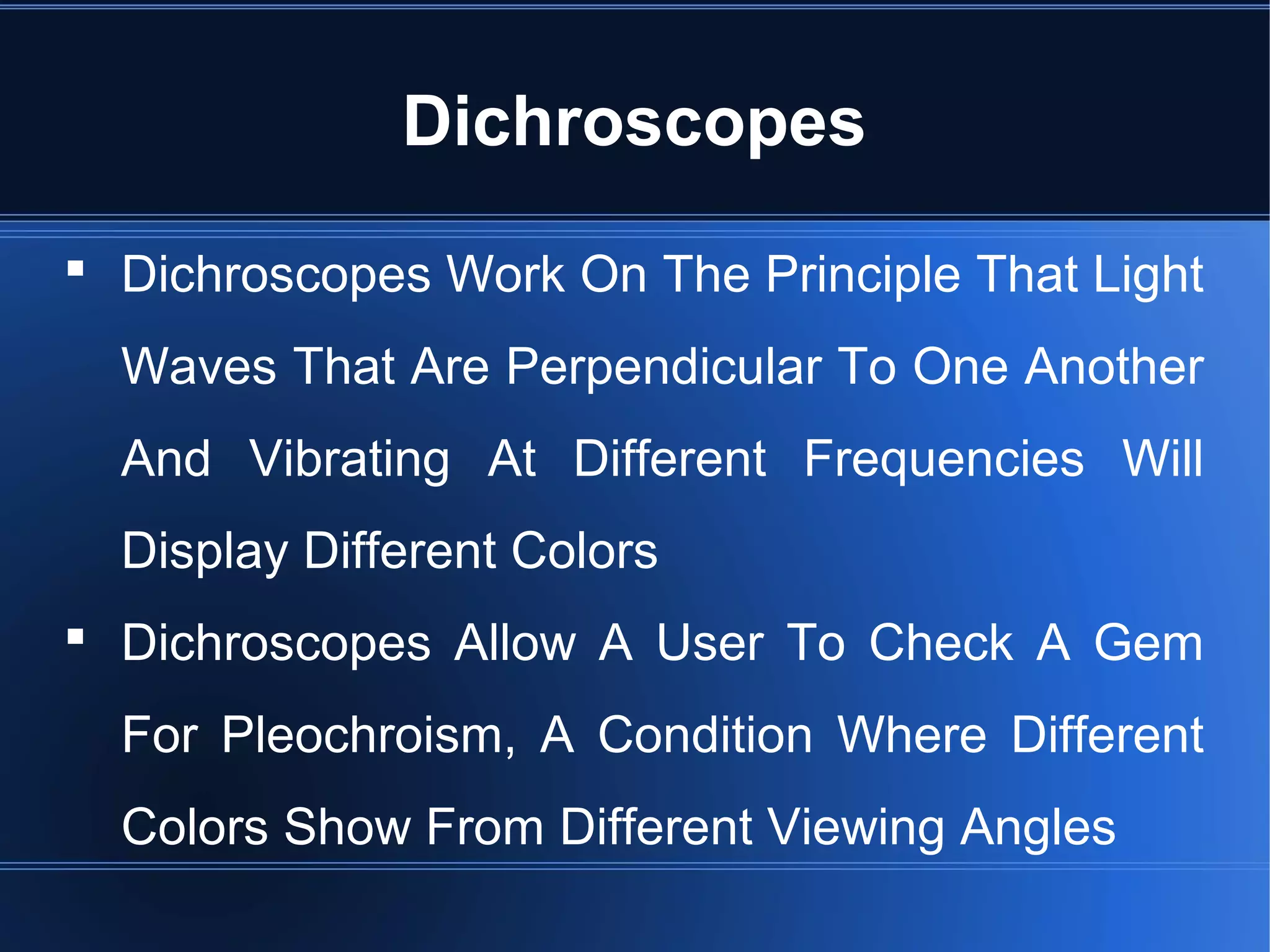 Dichroscopes

▪ Dichroscopes Work On The Principle That Light Waves That Are Perpendicular To One Another And Vibrating At Different Frequencies Will Display Different Colors

▪ Dichroscopes Allow A User To Check A Gem For Pleochroism, A Condition Where Different Colors Show From Different Viewing Angles